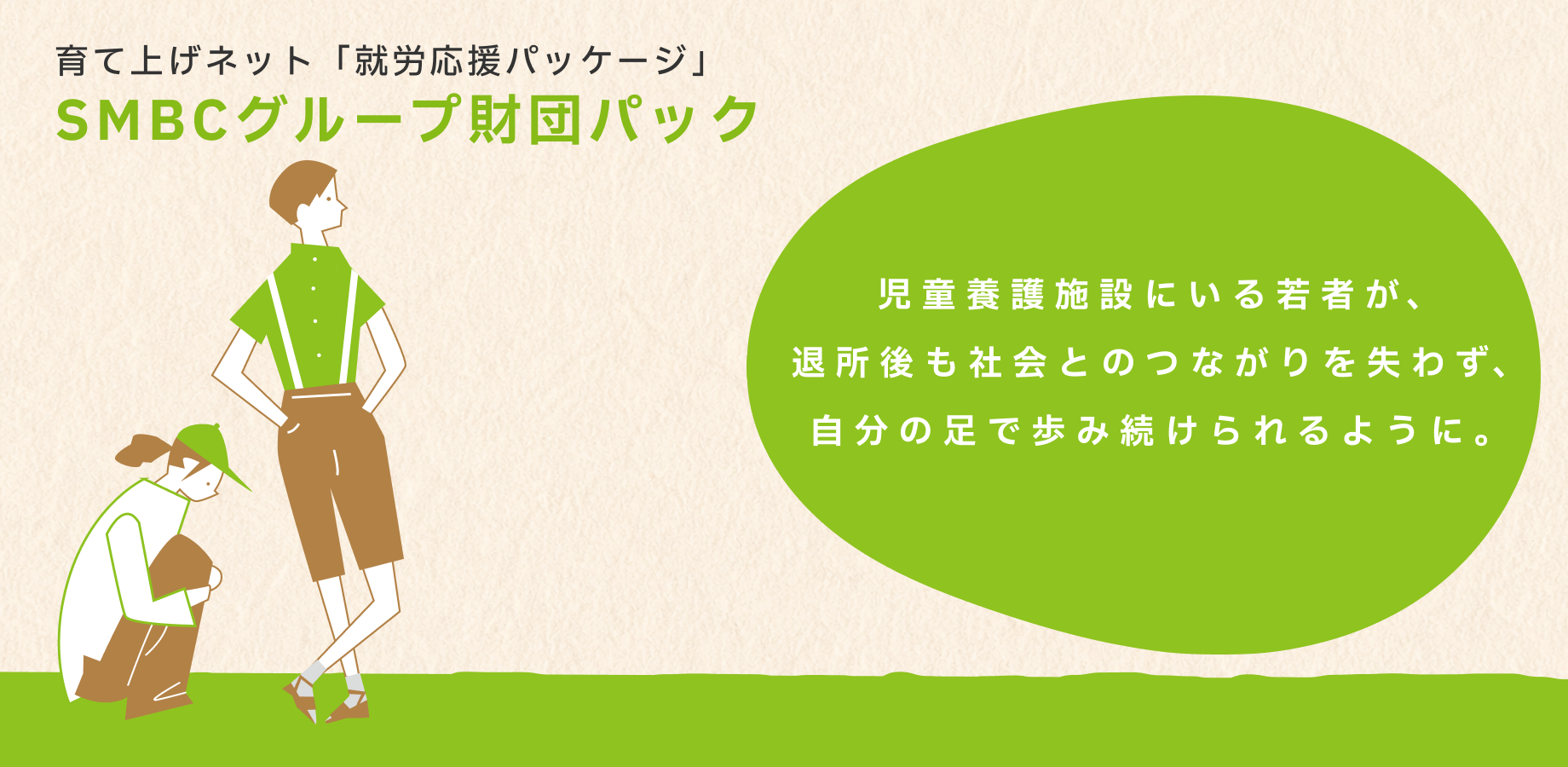 育て上げネット「就労応援パッケージ」
SMBCグループ財団パック

児童養護施設にいる若者が、
退所後も社会とのつながりを失わず、
自分の足で歩み続けられるように。